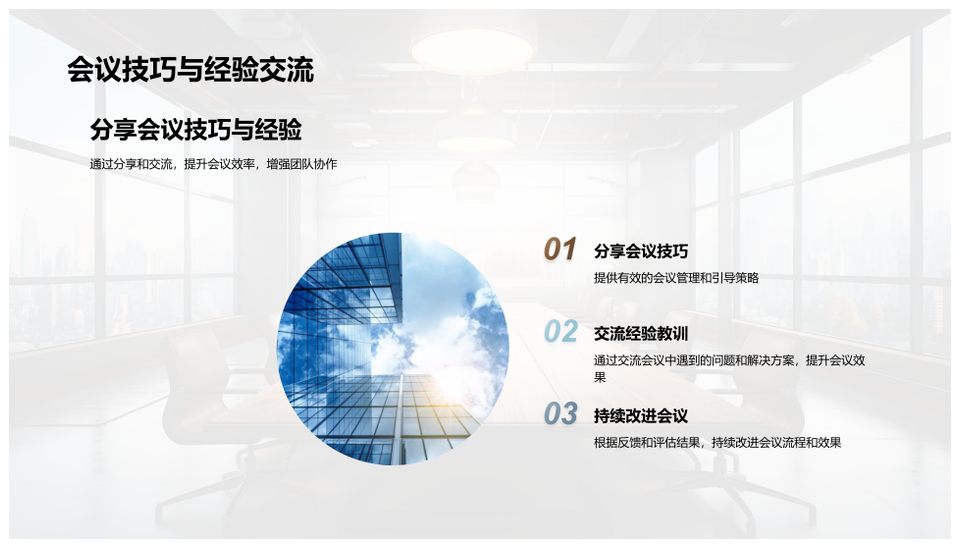 会议技巧与经验交流

分享会议技巧与经验

通过分享和交流，提升会议效率，增强团队协作

01 分享会议技巧

提供有效的会议管理和引导策略

02 交流经验教训

通过交流会议中遇到的问题和解决方案，提升会议效果

03 持续改进会议

根据反馈和评估结果，持续改进会议流程和效果